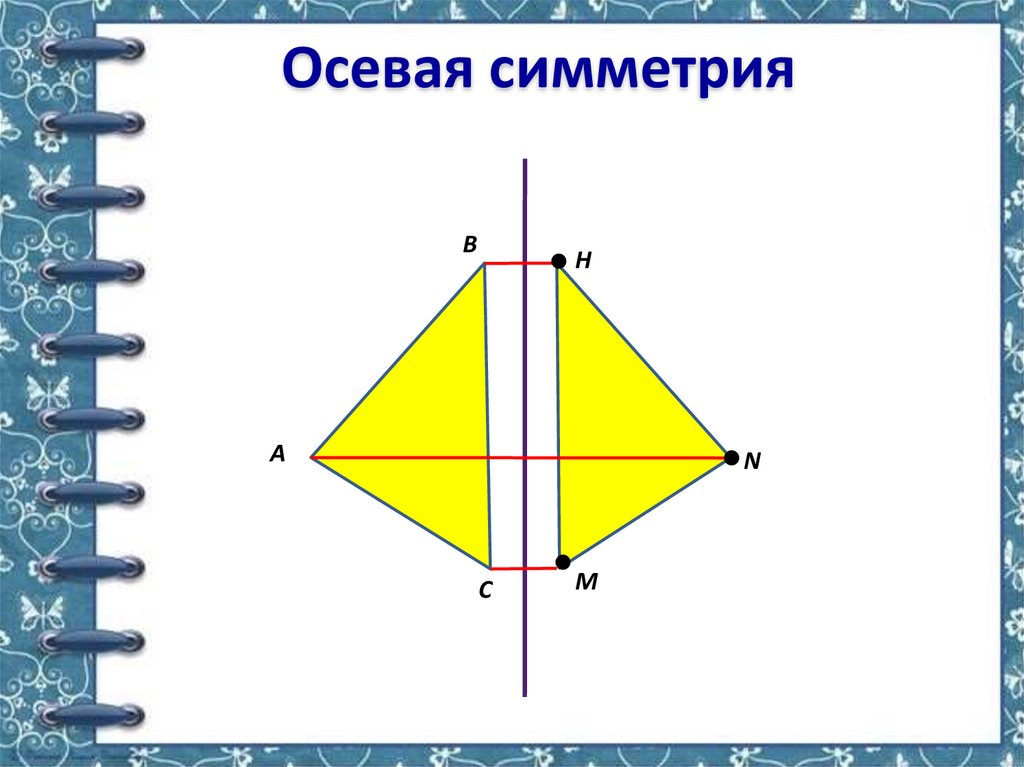 Осевая симметрия

B
H
A
N
C
M